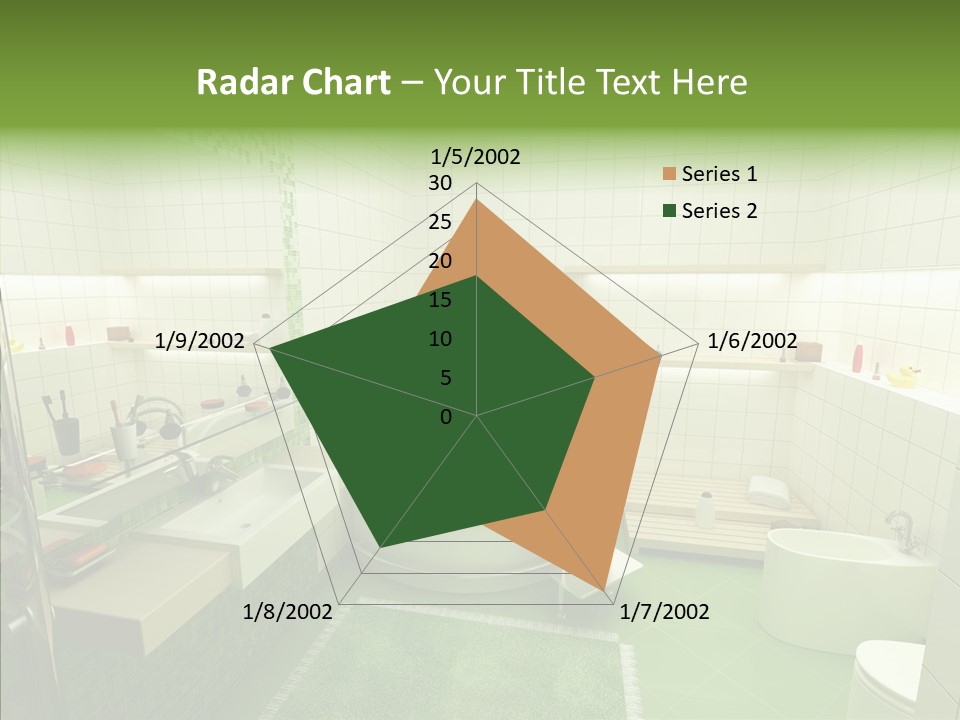 Radar Chart – Your Title Text Here

1/5/2002
30
25
20
15
10
5
0
1/6/2002
1/7/2002
1/8/2002
1/9/2002

Series 1
Series 2